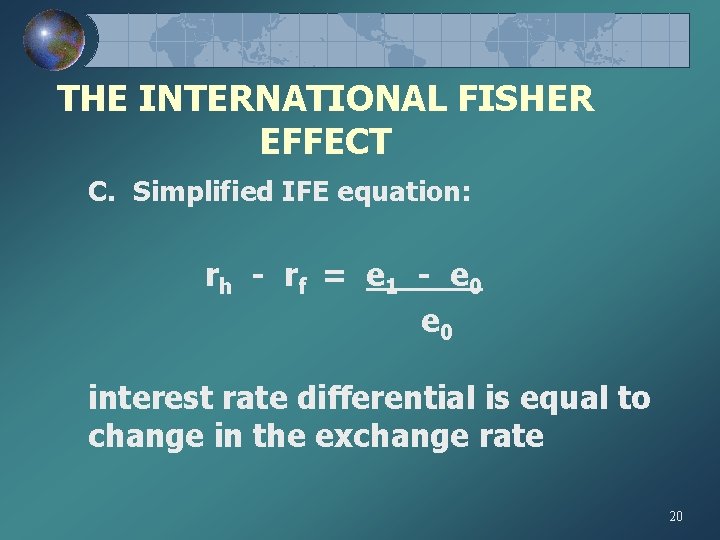 THE INTERNATIONAL FISHER EFFECT

C. Simplified IFE equation:

$r_h - r_f = \frac{e_1 - e_0}{e_0}$

interest rate differential is equal to change in the exchange rate

20